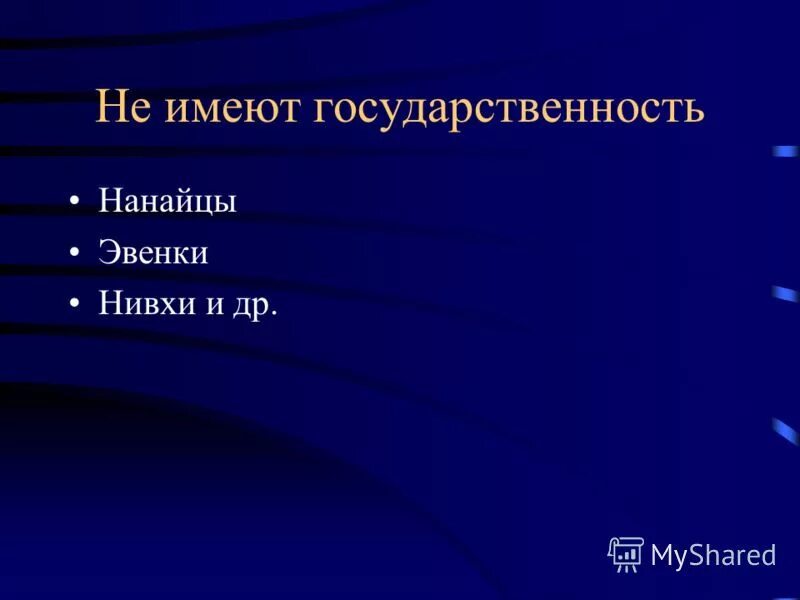 Не имеют государственность

• Нанайцы
• Эвенки
• Нивхи и др.

MyShared